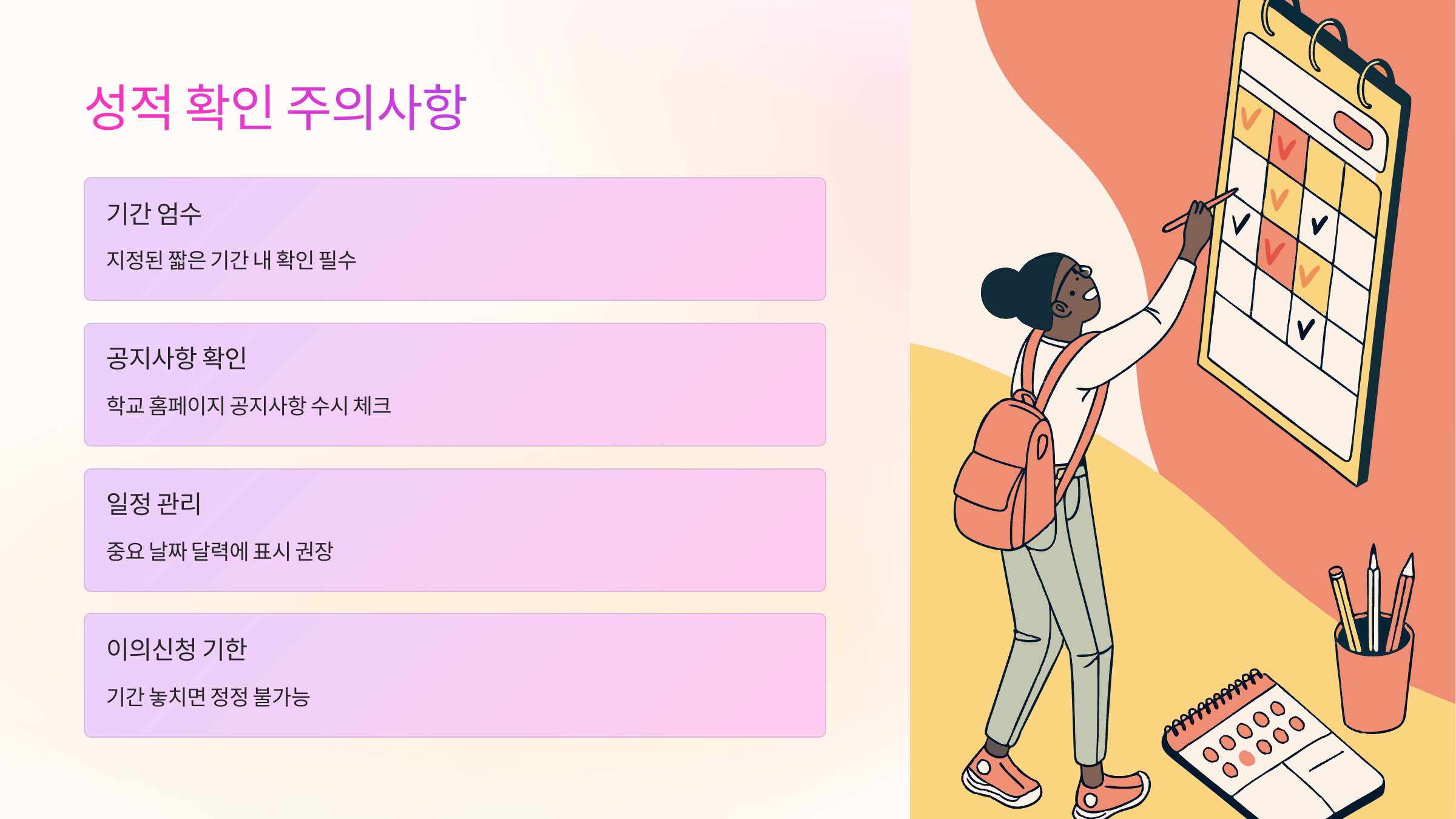 성적 확인 주의사항

기간 엄수

지정된 짧은 기간 내 확인 필수

공지사항 확인

학교 홈페이지 공지사항 수시 체크

일정 관리

중요 날짜 달력에 표시 권장

이의신청 기한

기간 놓치면 정정 불가능